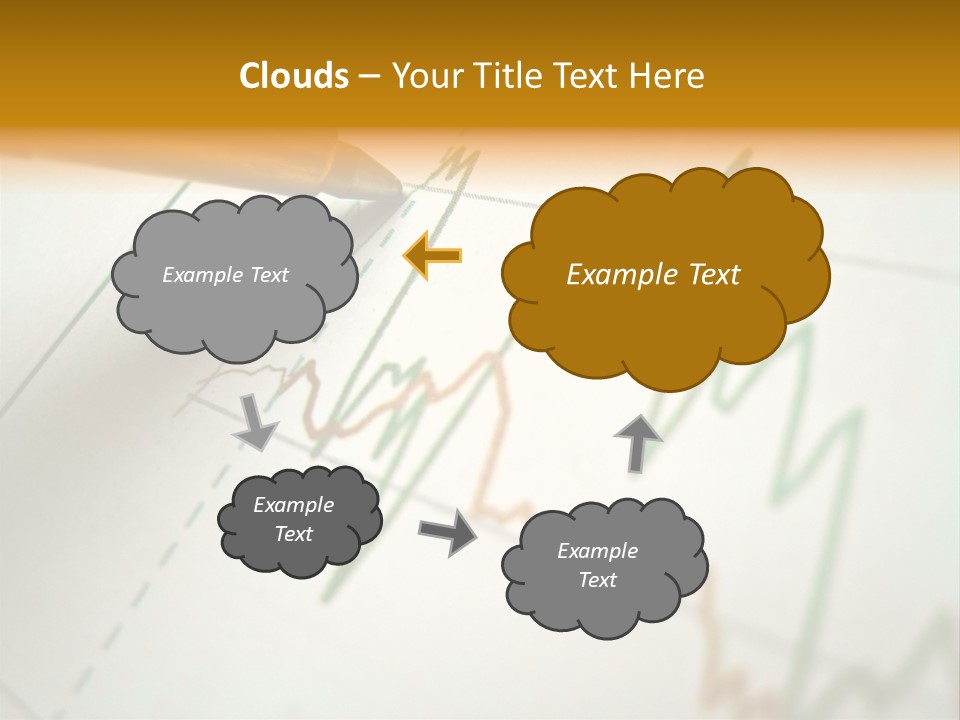 Clouds – Your Title Text Here

Example Text

Example Text

Example Text

Example Text